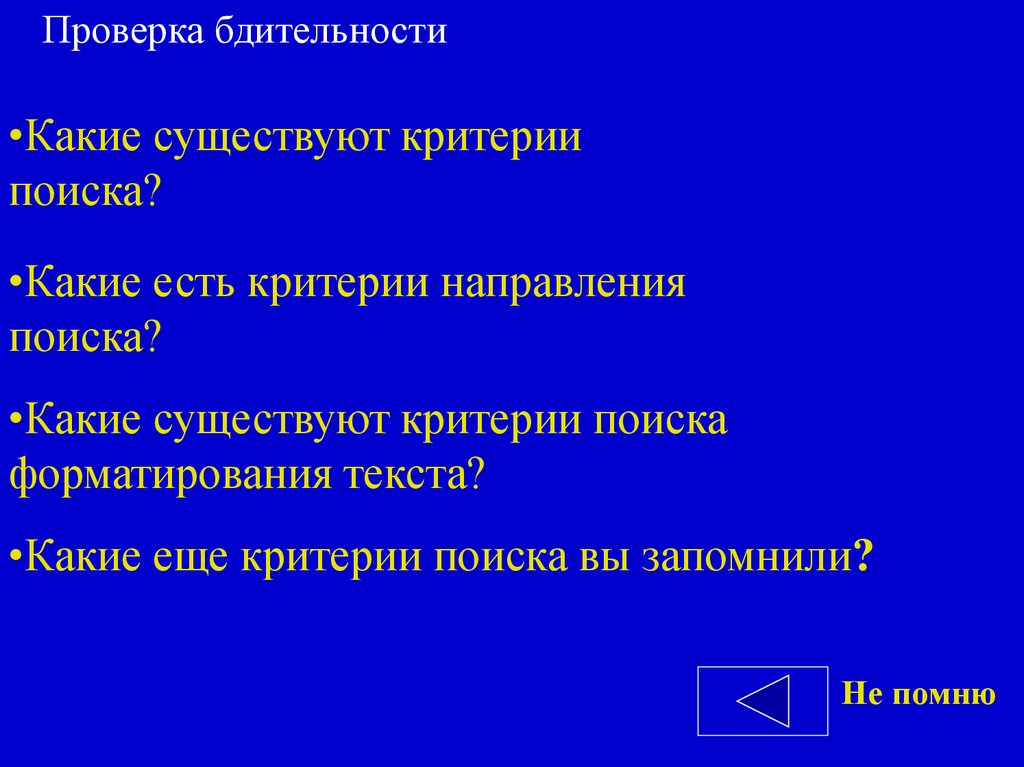 Проверка бдительности

•Какие существуют критерии поиска?

•Какие есть критерии направления поиска?

•Какие существуют критерии поиска форматирования текста?

•Какие еще критерии поиска вы запомнили?

Не помню